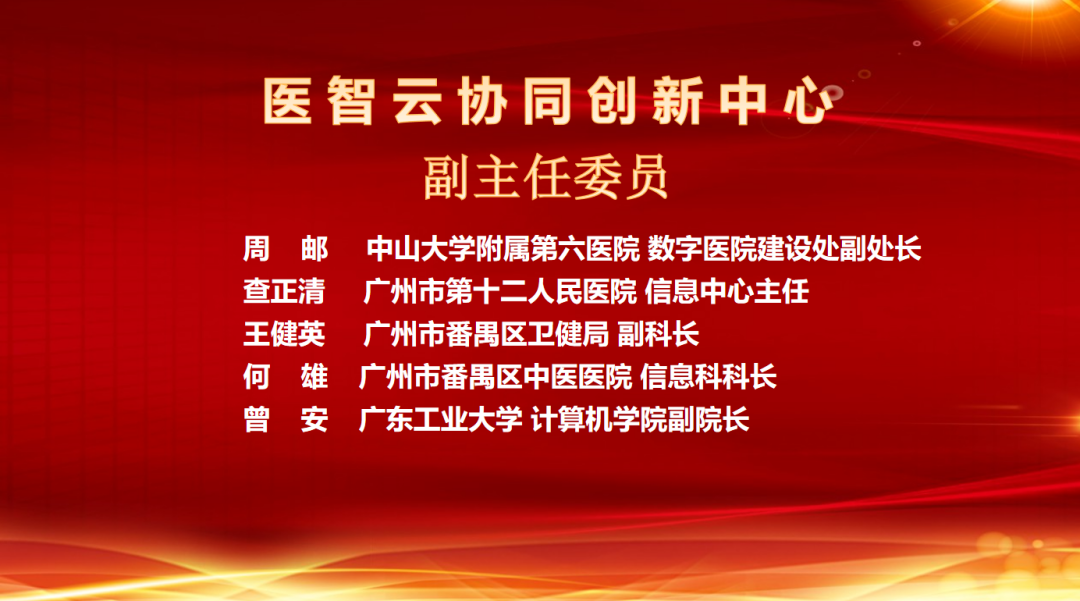 医智云协同创新中心

副主任委员

周　邮　中山大学附属第六医院 数字医院建设处副处长
查正清　广州市第十二人民医院 信息中心主任
王健英　广州市番禺区卫健局 副科长
何　雄　广州市番禺区中医医院 信息科科长
曾　安　广东工业大学 计算机学院副院长